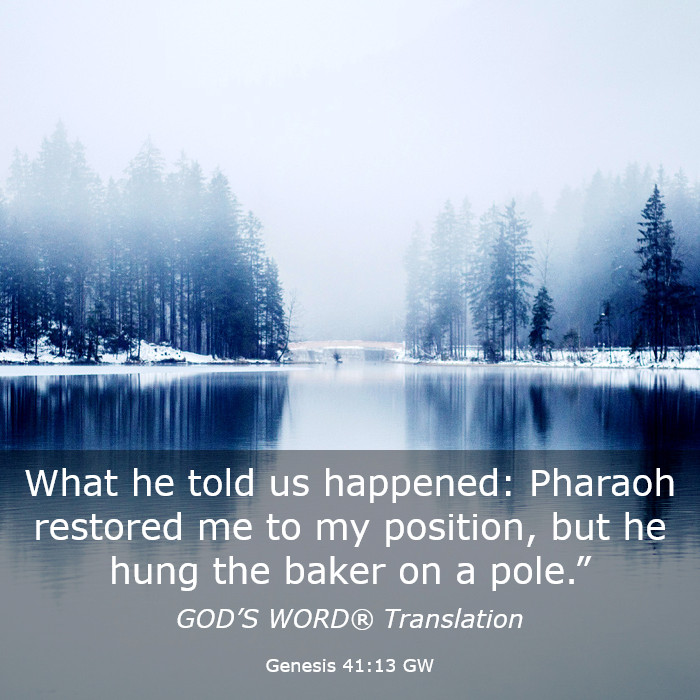 What he told us happened: Pharaoh restored me to my position, but he hung the baker on a pole.”

GOD’S WORD® Translation

Genesis 41:13 GW